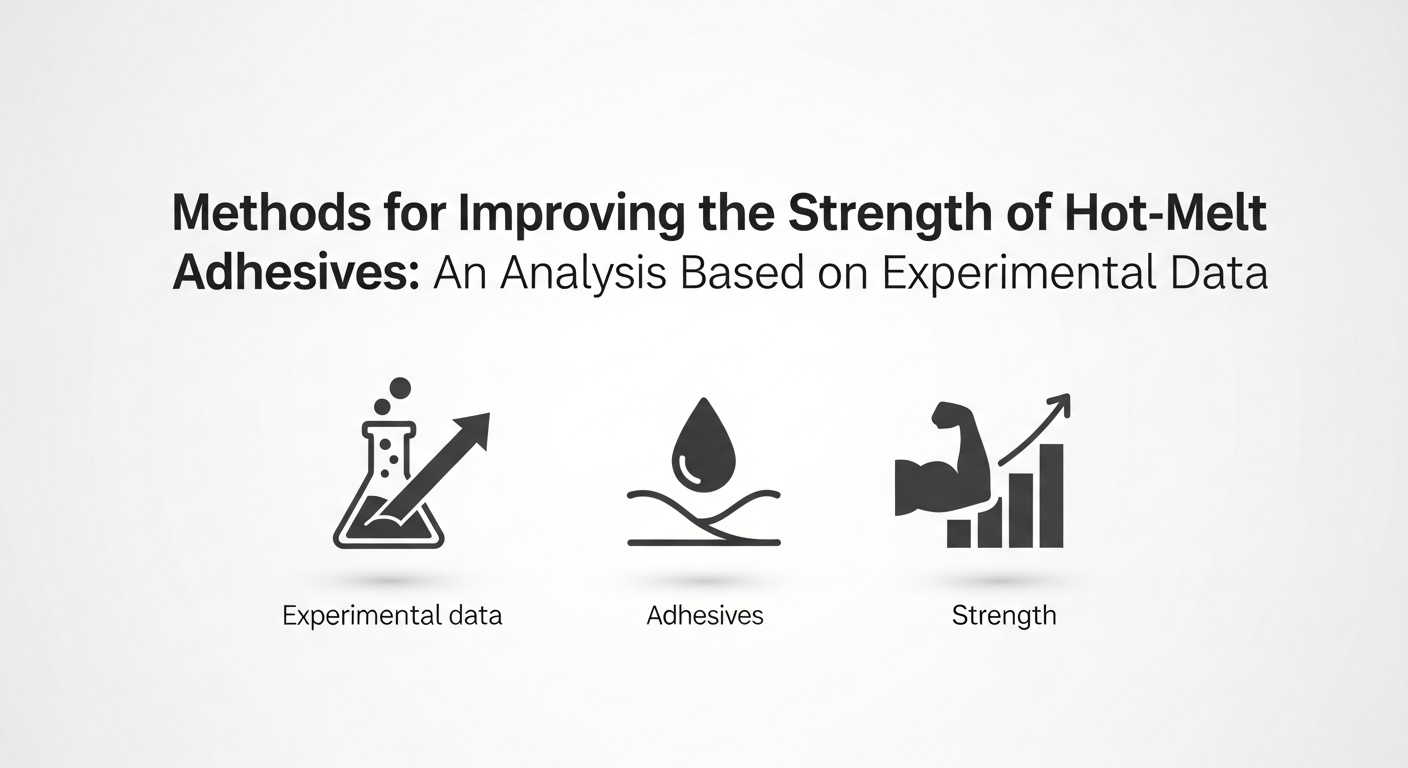 Methods for Improving the Strength of Hot-Melt Adhesives: An Analysis Based on Experimental Data

Experimental data

Adhesives

Strength